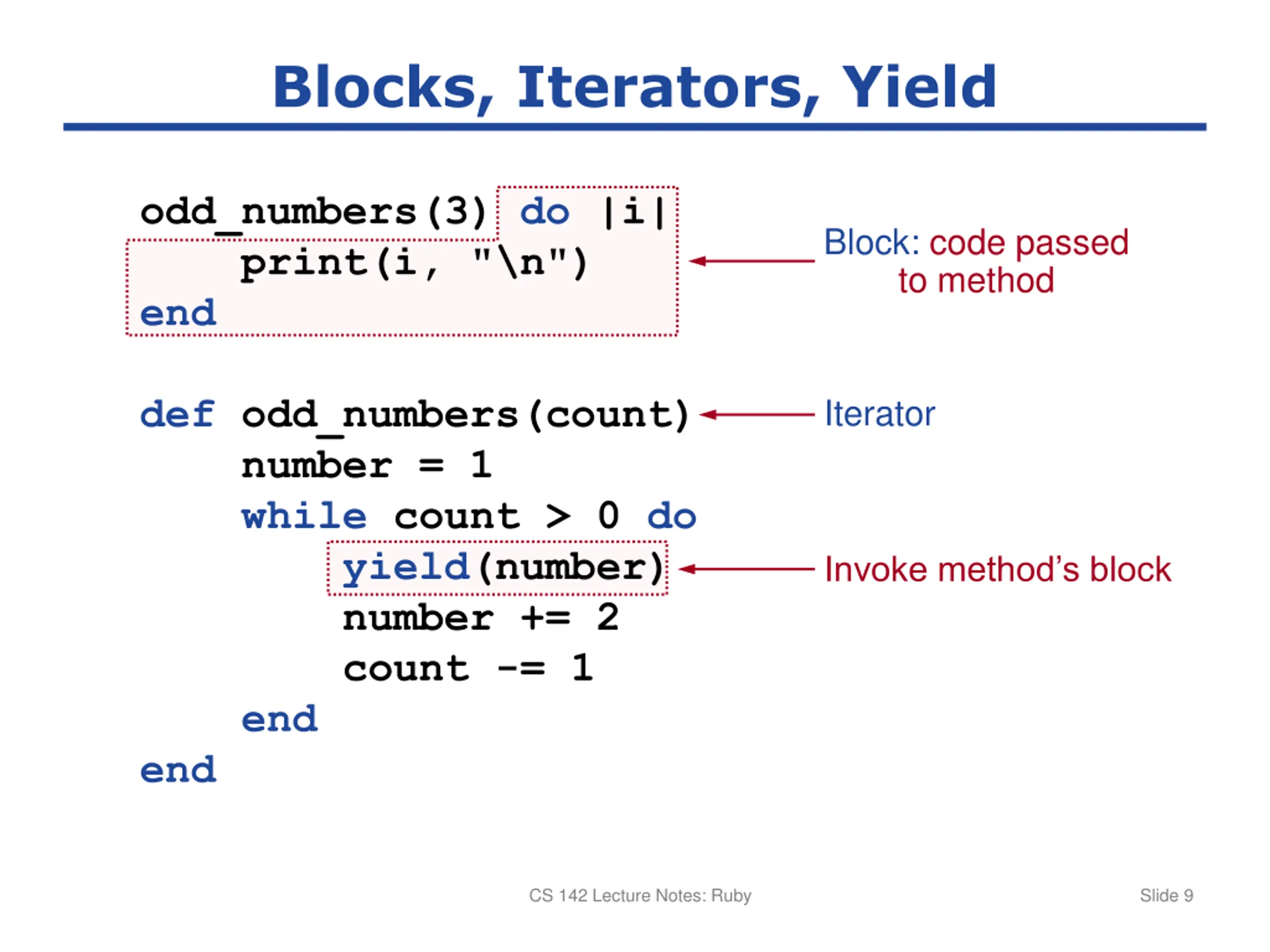 Blocks, Iterators, Yield

odd_numbers(3) do |i|
    print(i, "\n")
end

Block: code passed to method

def odd_numbers(count)
    number = 1
    while count > 0 do
        yield(number)
        number += 2
        count -= 1
    end
end

Iterator

Invoke method's block

CS 142 Lecture Notes: Ruby

Slide 9